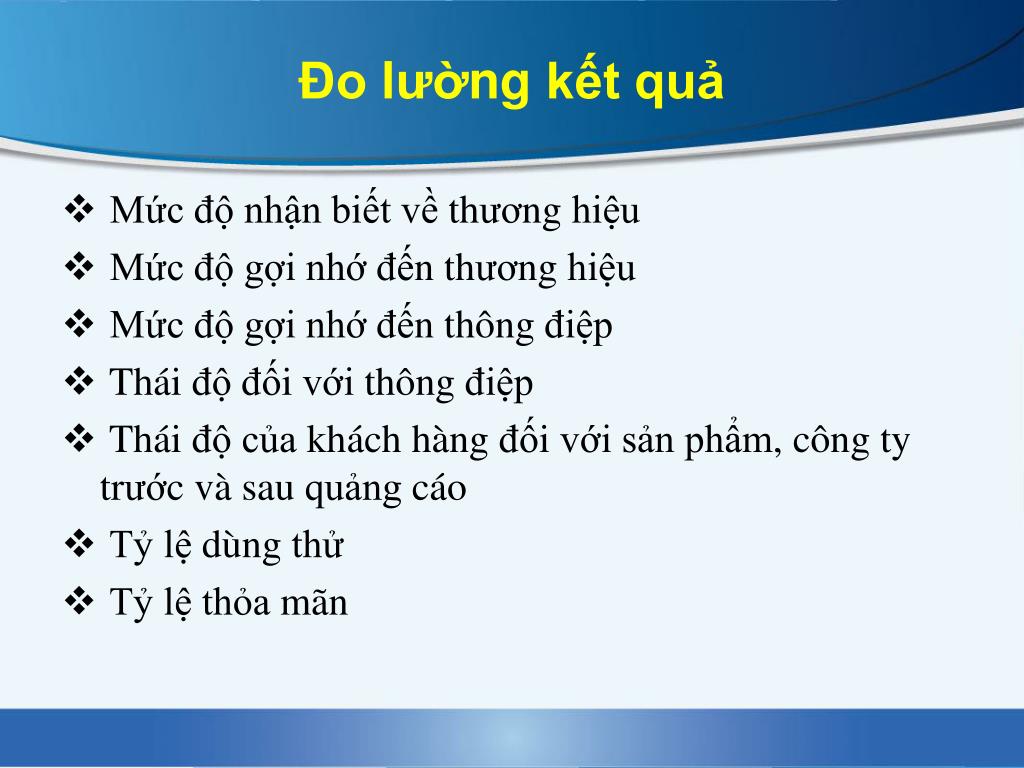 Đo lường kết quả

❖ Mức độ nhận biết về thương hiệu
❖ Mức độ gợi nhớ đến thương hiệu
❖ Mức độ gợi nhớ đến thông điệp
❖ Thái độ đối với thông điệp
❖ Thái độ của khách hàng đối với sản phẩm, công ty trước và sau quảng cáo
❖ Tỷ lệ dùng thử
❖ Tỷ lệ thỏa mãn